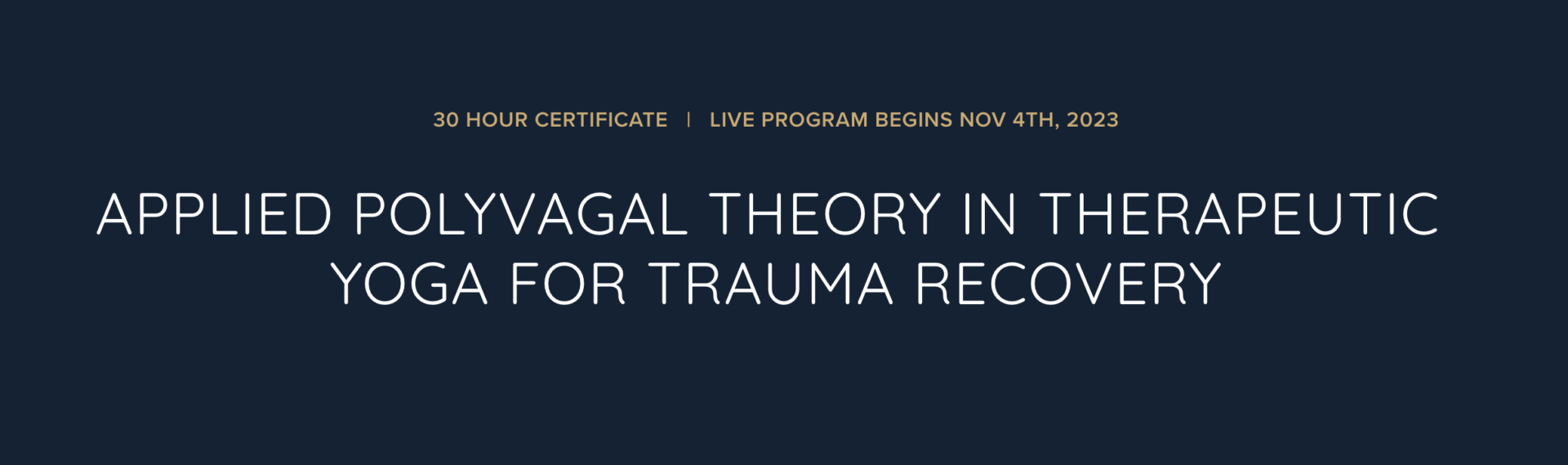 30 HOUR CERTIFICATE | LIVE PROGRAM BEGINS NOV 4TH, 2023

APPLIED POLYVAGAL THEORY IN THERAPEUTIC YOGA FOR TRAUMA RECOVERY